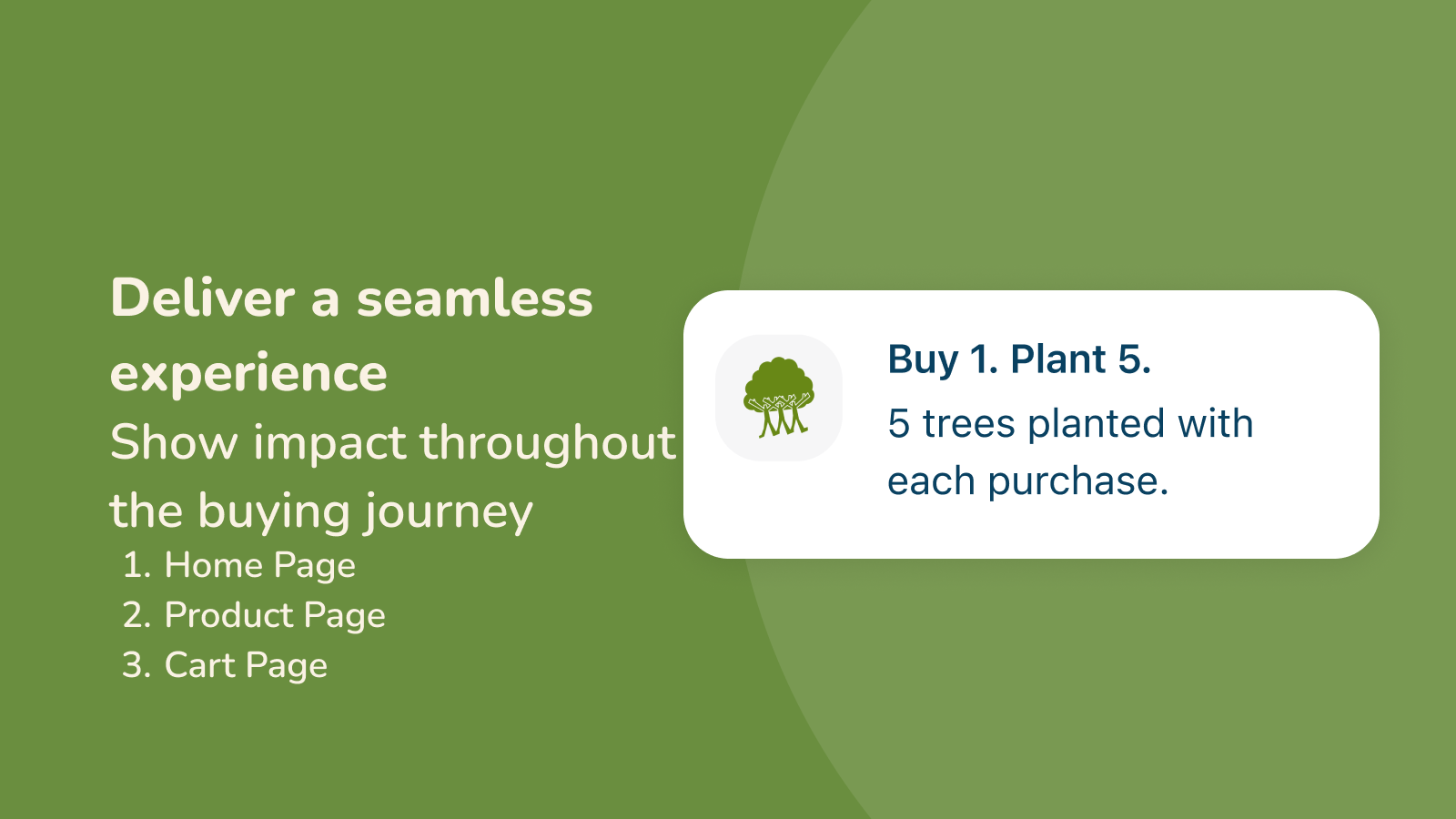 Deliver a seamless experience

Show impact throughout the buying journey

1. Home Page
2. Product Page
3. Cart Page

Buy 1. Plant 5.

5 trees planted with each purchase.